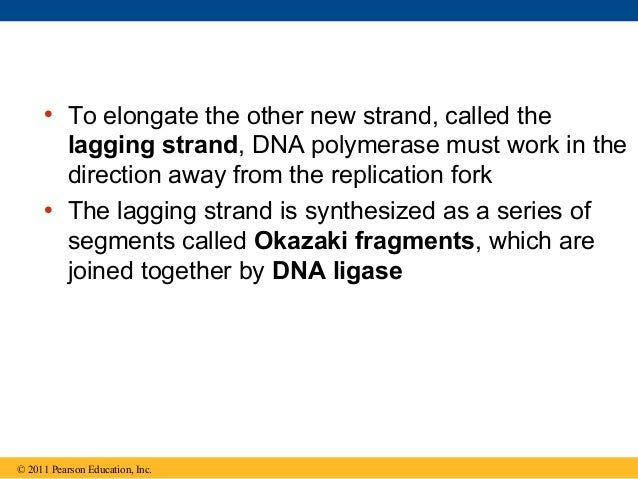 • To elongate the other new strand, called the **lagging strand**, DNA polymerase must work in the direction away from the replication fork

• The lagging strand is synthesized as a series of segments called **Okazaki fragments**, which are joined together by **DNA ligase**

© 2011 Pearson Education, Inc.